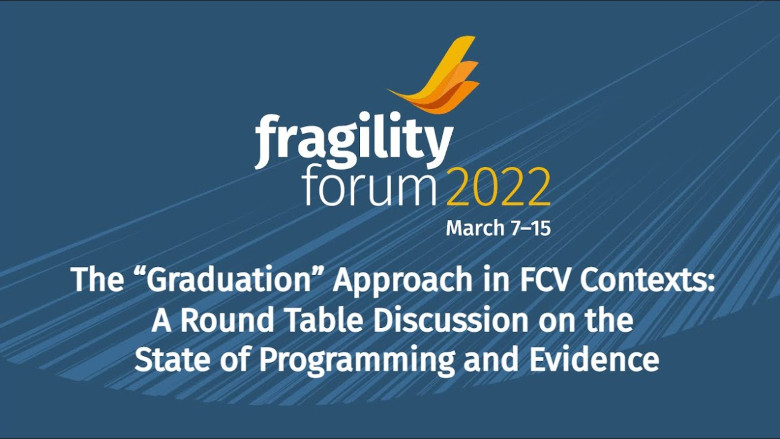 fragility
forum 2022
March 7–15

The “Graduation” Approach in FCV Contexts: A Round Table Discussion on the State of Programming and Evidence